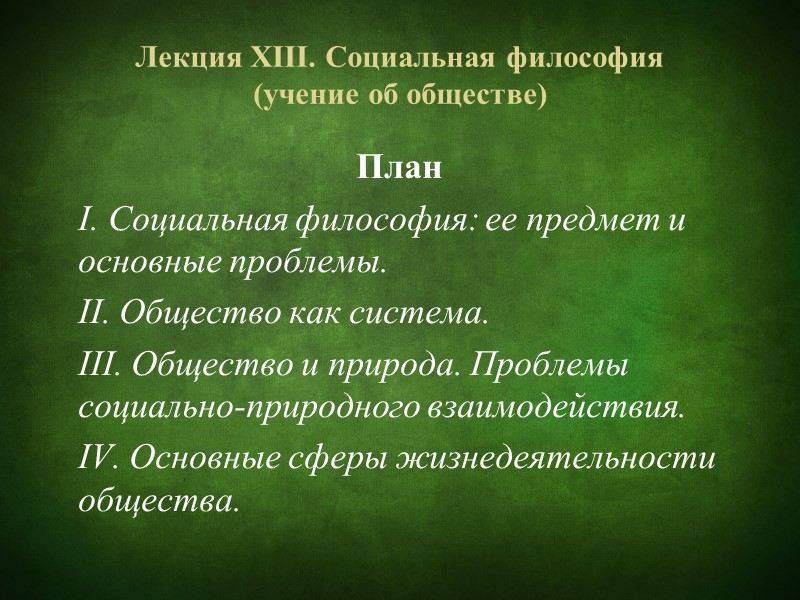 Лекция XIII. Социальная философия (учение об обществе)

План

I. Социальная философия: ее предмет и основные проблемы.

II. Общество как система.

III. Общество и природа. Проблемы социально-природного взаимодействия.

IV. Основные сферы жизнедеятельности общества.